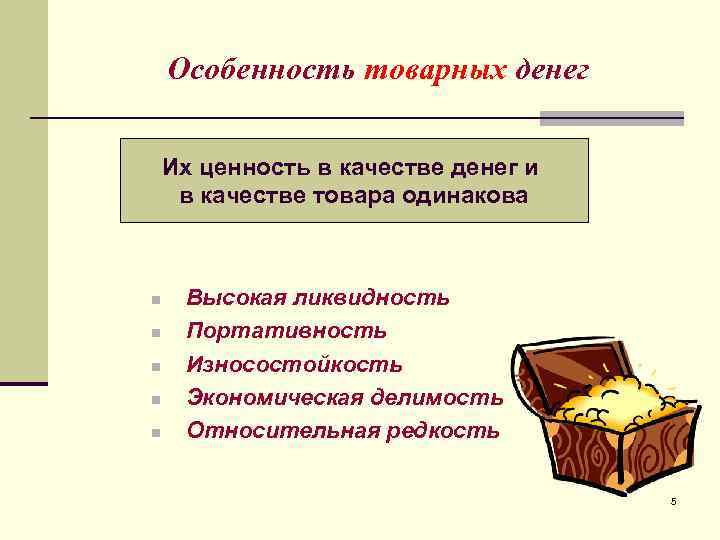 Особенность товарных денег

Их ценность в качестве денег и в качестве товара одинакова

- Высокая ликвидность
- Портативность
- Износостойкость
- Экономическая делимость
- Относительная редкость

5